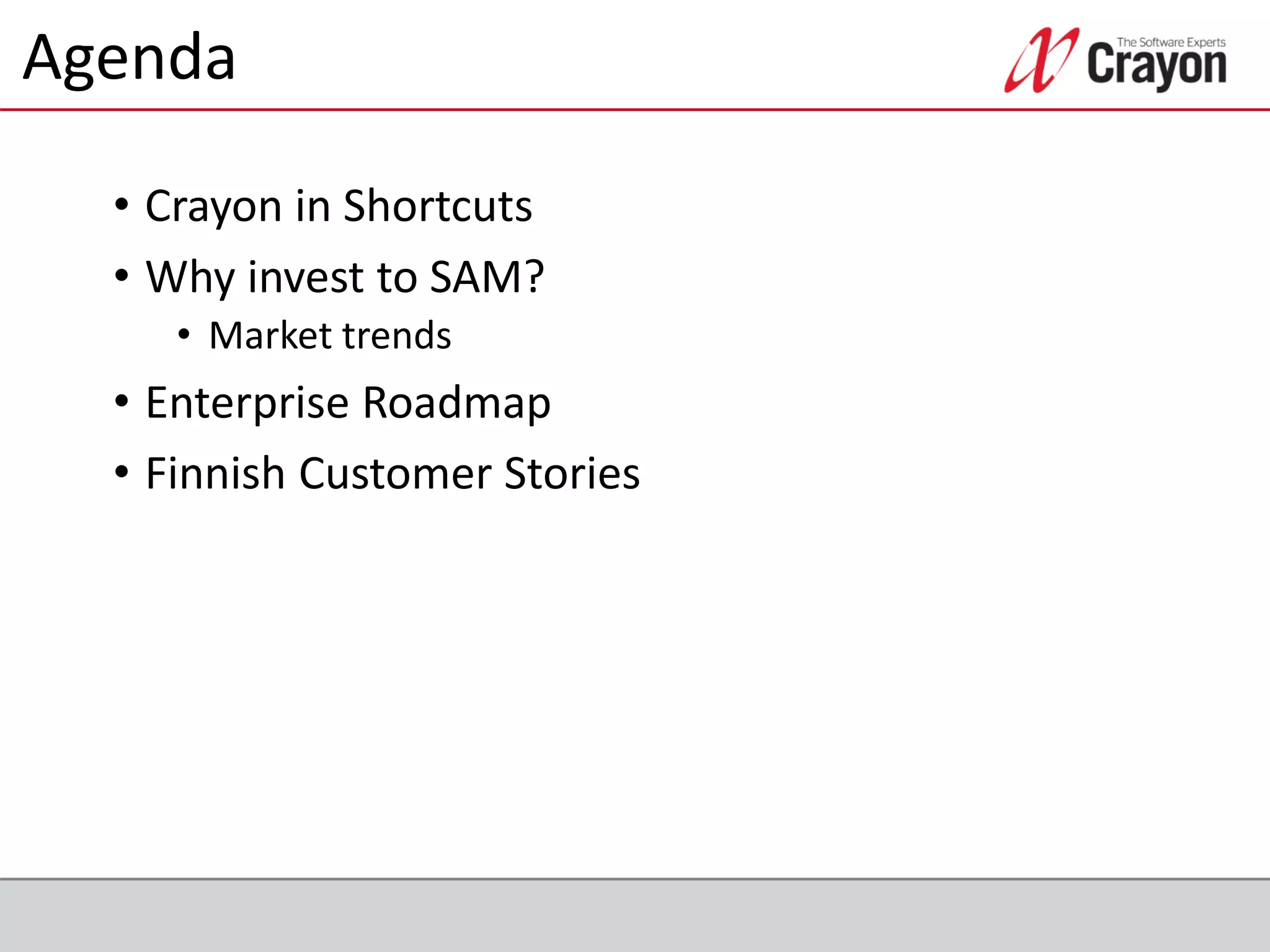 Agenda

The Software Experts
Crayon

• Crayon in Shortcuts
• Why invest to SAM?
  • Market trends
• Enterprise Roadmap
• Finnish Customer Stories